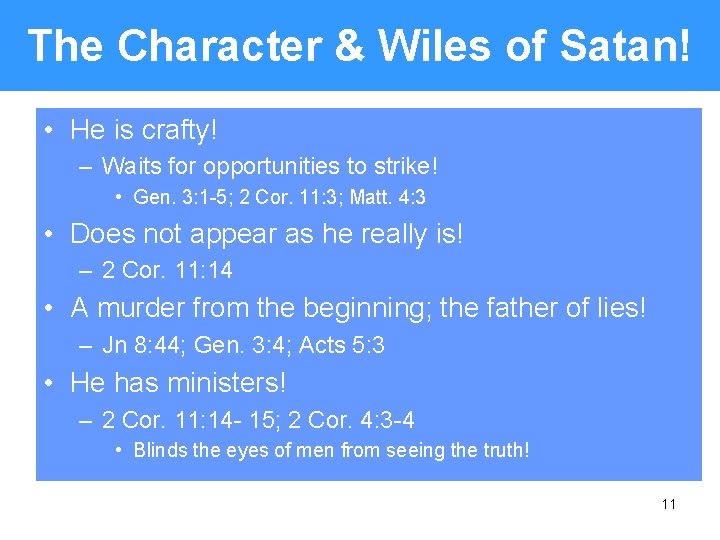 The Character & Wiles of Satan!

• He is crafty!
– Waits for opportunities to strike!
• Gen. 3:1-5; 2 Cor. 11:3; Matt. 4:3
• Does not appear as he really is!
– 2 Cor. 11:14
• A murder from the beginning; the father of lies!
– Jn 8:44; Gen. 3:4; Acts 5:3
• He has ministers!
– 2 Cor. 11:14- 15; 2 Cor. 4:3-4
• Blinds the eyes of men from seeing the truth!

11